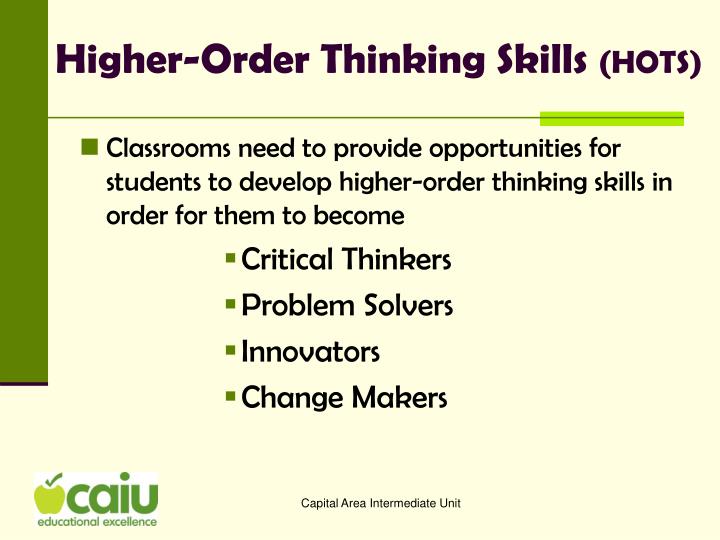 Higher-Order Thinking Skills (HOTS)

Classrooms need to provide opportunities for students to develop higher-order thinking skills in order for them to become

Critical Thinkers

Problem Solvers

Innovators

Change Makers

caiu
educational excellence

Capital Area Intermediate Unit